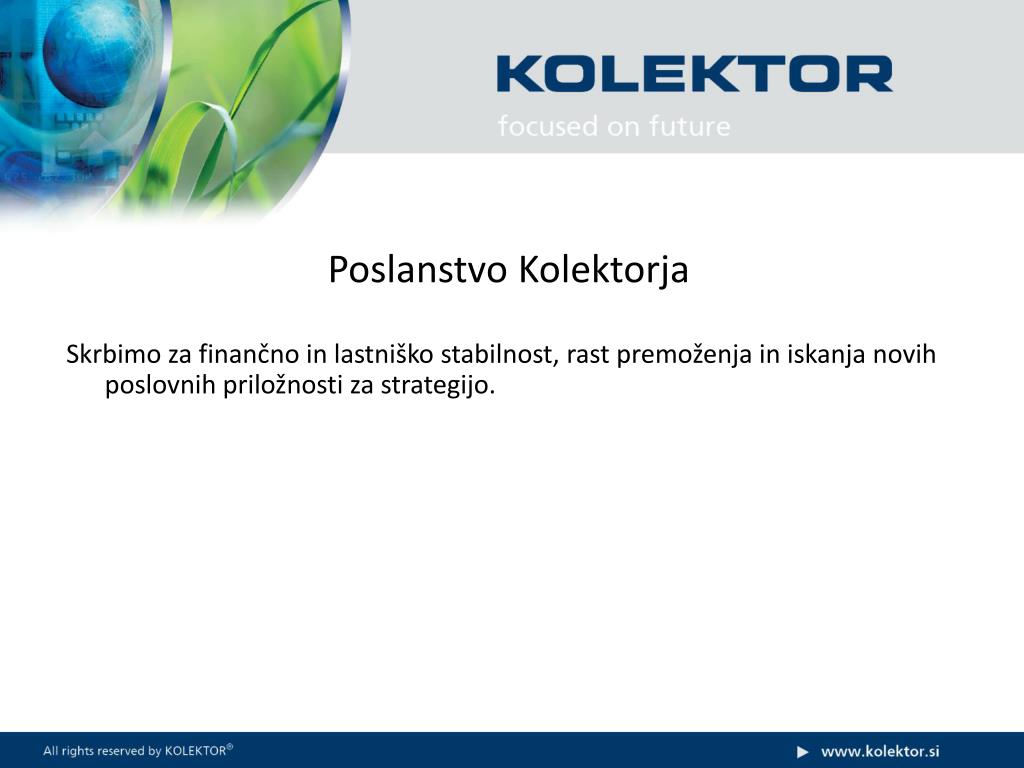 KOLEKTOR
focused on future

Poslanstvo Kolektorja

Skrbimo za finančno in lastniško stabilnost, rast premoženja in iskanja novih poslovnih priložnosti za strategijo.

All rights reserved by KOLEKTOR®

www.kolektor.si